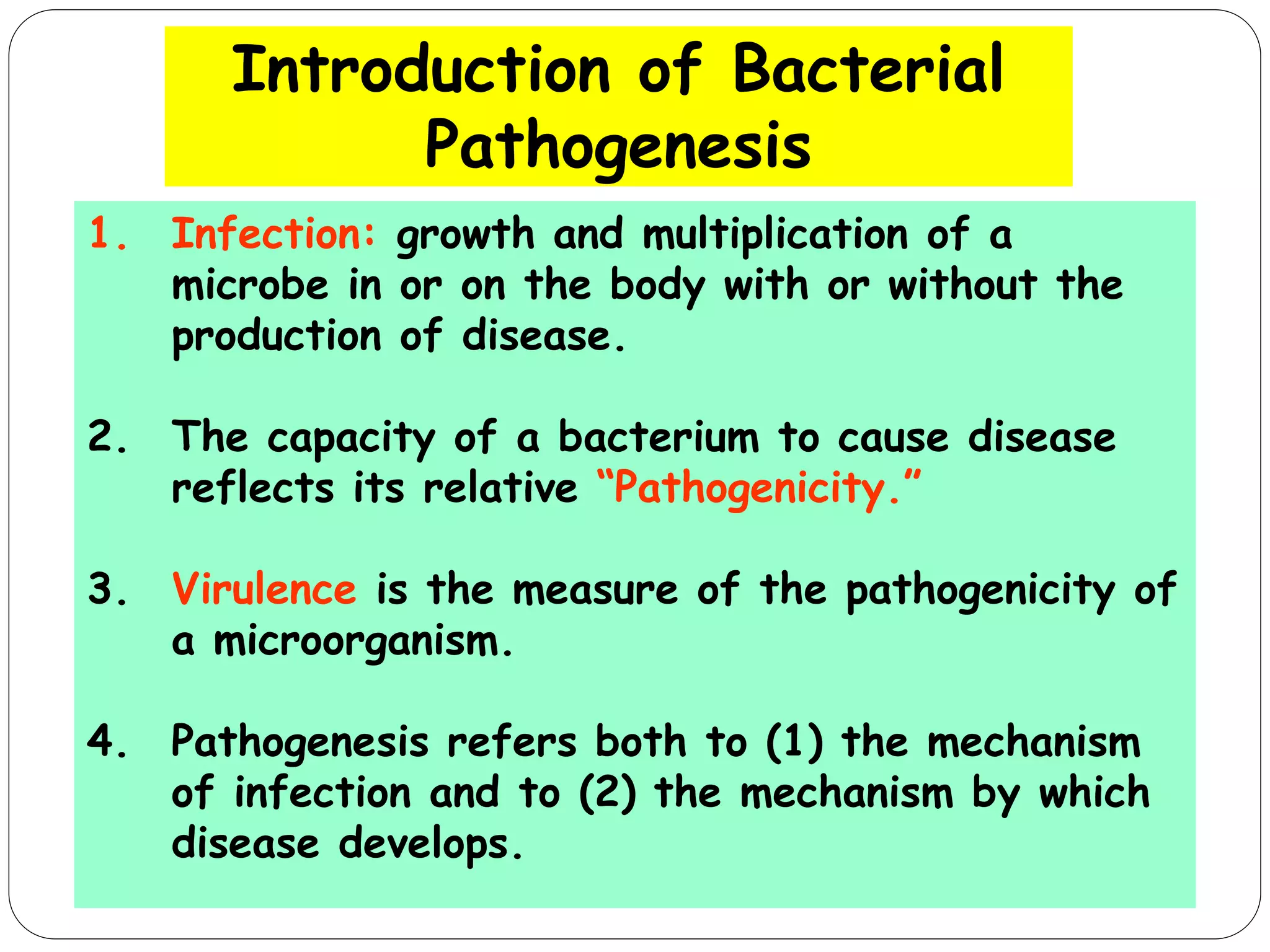 Introduction of Bacterial Pathogenesis

1. Infection: growth and multiplication of a microbe in or on the body with or without the production of disease.

2. The capacity of a bacterium to cause disease reflects its relative “Pathogenicity.”

3. Virulence is the measure of the pathogenicity of a microorganism.

4. Pathogenesis refers both to (1) the mechanism of infection and to (2) the mechanism by which disease develops.